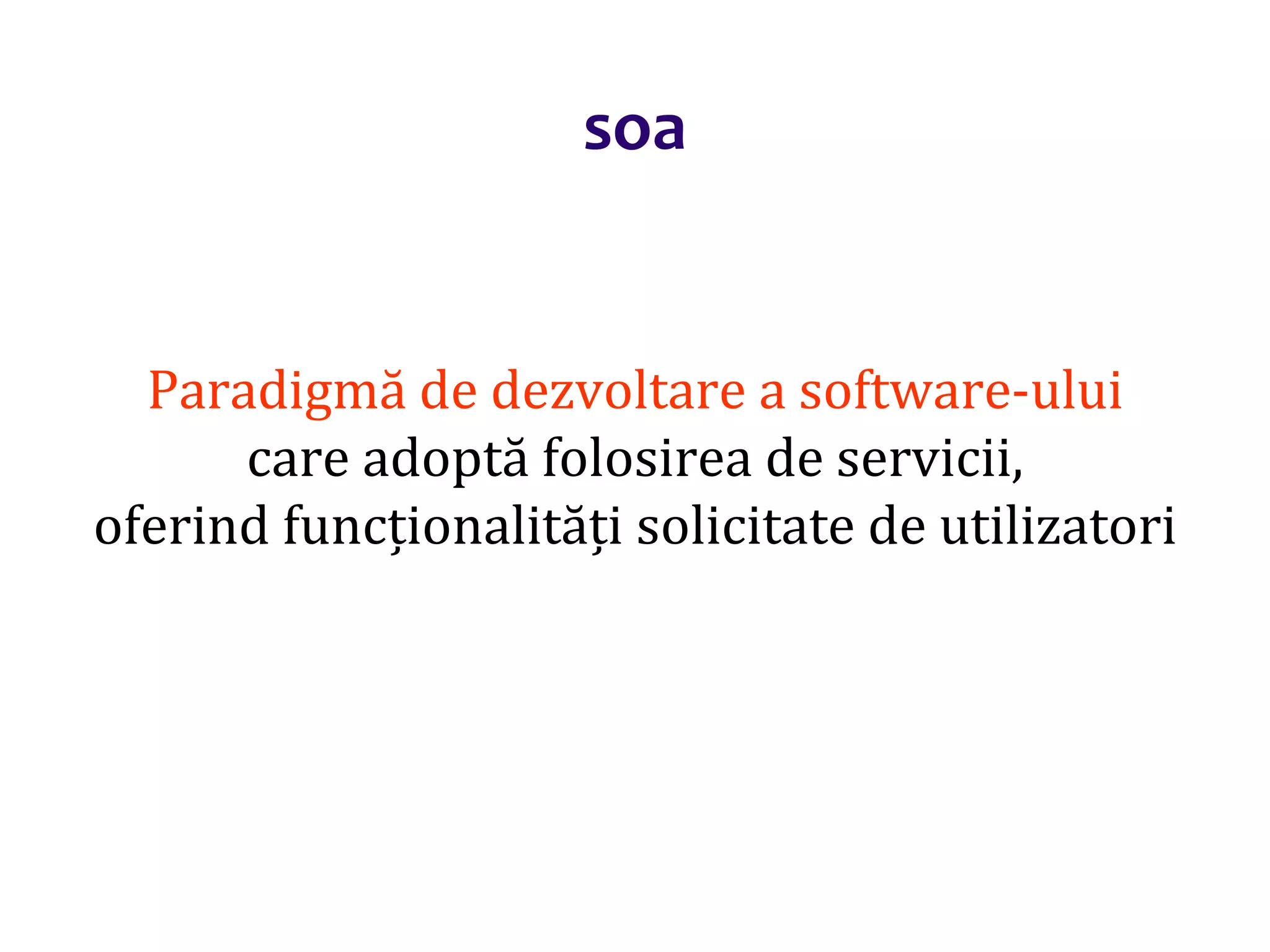 soa

Paradigmă de dezvoltare a software-ului
care adoptă folosirea de servicii,
oferind funcționalități solicitate de utilizatori